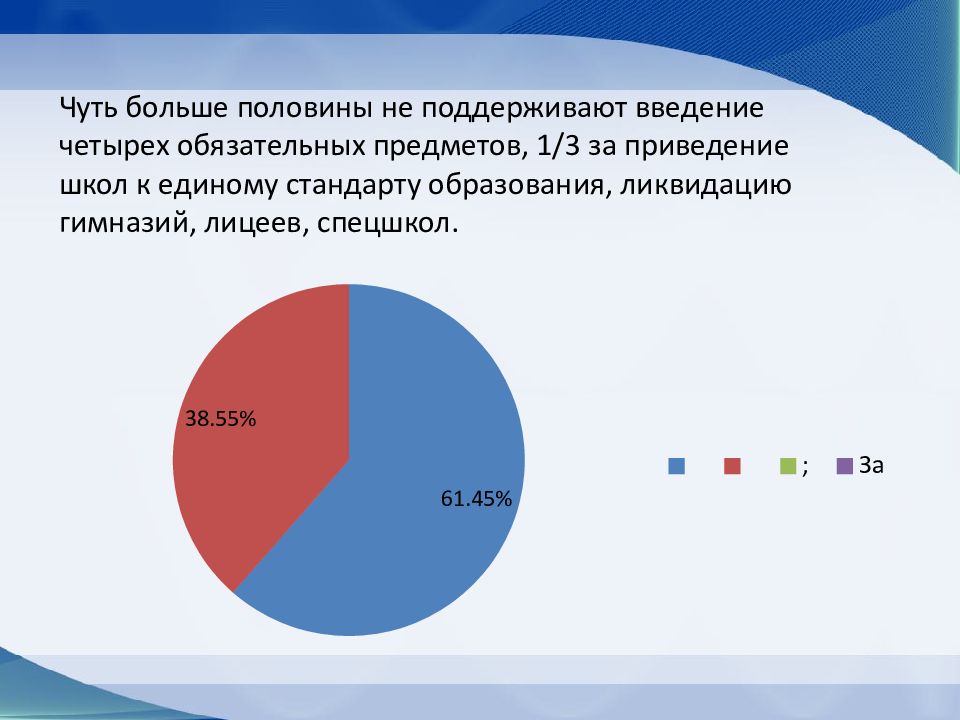 Чуть больше половины не поддерживают введение четырех обязательных предметов, 1/3 за приведение школ к единому стандарту образования, ликвидацию гимназий, лицеев, спецшкол.

38.55%

61.45%

;
За